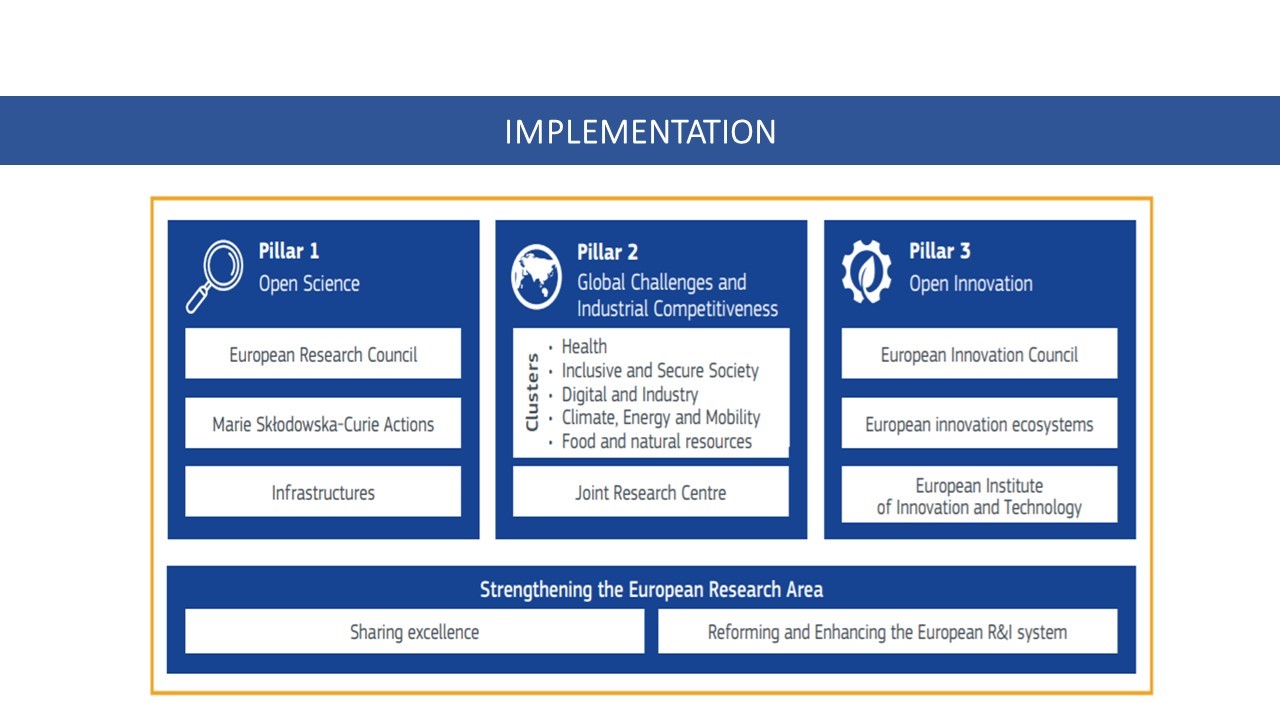 IMPLEMENTATION

Pillar 1
Open Science

European Research Council

Marie Skłodowska-Curie Actions

Infrastructures

Pillar 2
Global Challenges and Industrial Competitiveness

Clusters
• Health
• Inclusive and Secure Society
• Digital and Industry
• Climate, Energy and Mobility
• Food and natural resources

Joint Research Centre

Pillar 3
Open Innovation

European Innovation Council

European innovation ecosystems

European Institute of Innovation and Technology

Strengthening the European Research Area

Sharing excellence

Reforming and Enhancing the European R&I system